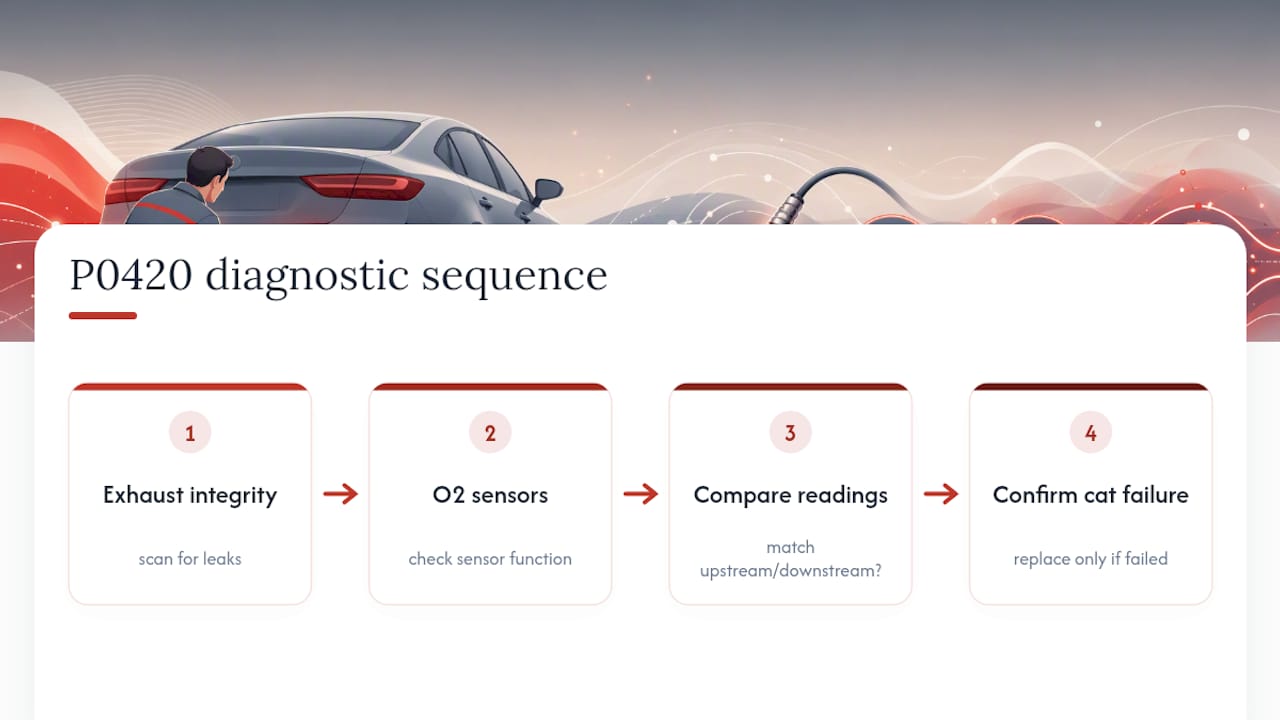 P0420 diagnostic sequence

1
Exhaust integrity
scan for leaks

2
O2 sensors
check sensor function

3
Compare readings
match upstream/downstream?

4
Confirm cat failure
replace only if failed